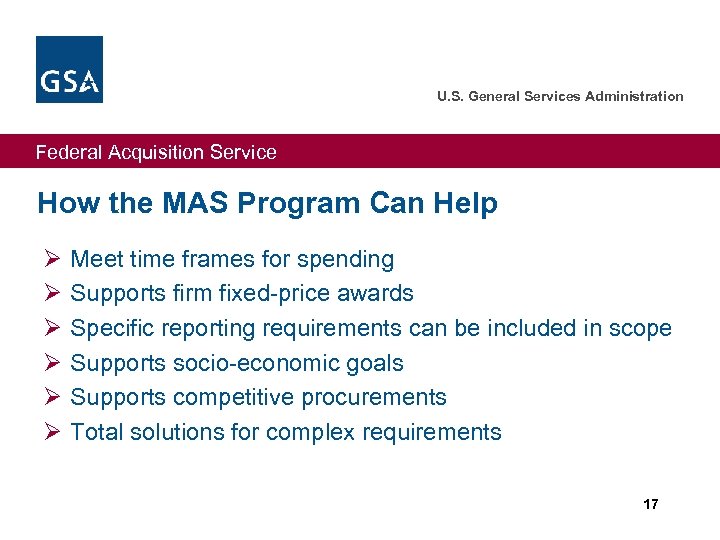 GSA

U.S. General Services Administration

Federal Acquisition Service

How the MAS Program Can Help

➢ Meet time frames for spending
➢ Supports firm fixed-price awards
➢ Specific reporting requirements can be included in scope
➢ Supports socio-economic goals
➢ Supports competitive procurements
➢ Total solutions for complex requirements

17